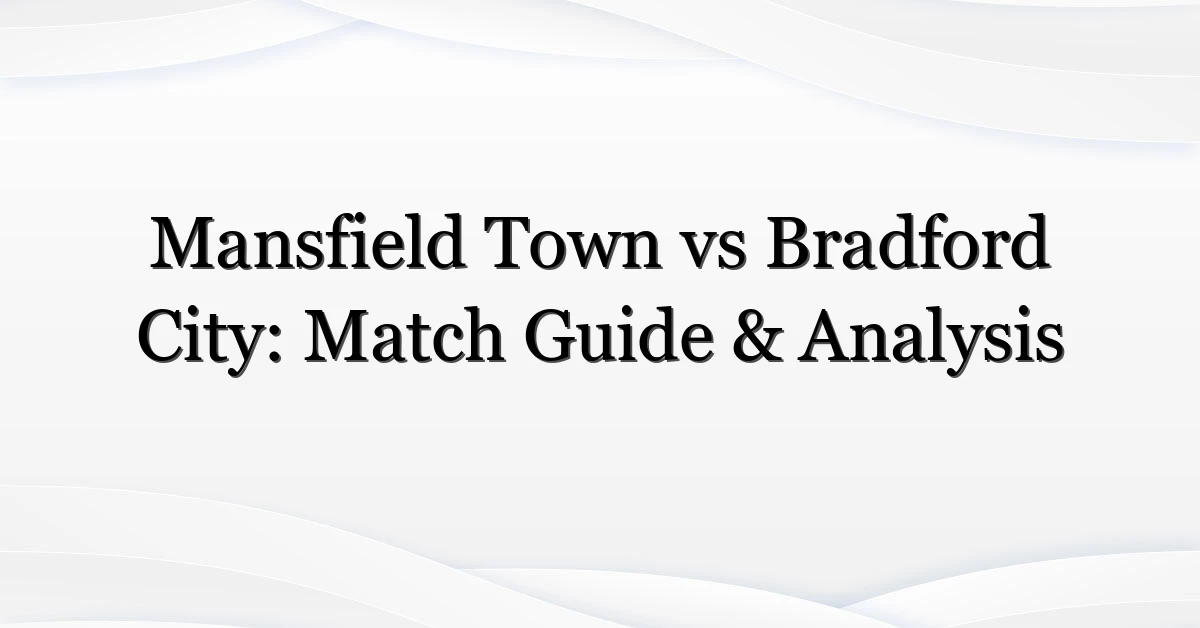 Mansfield Town vs Bradford City: Match Guide & Analysis